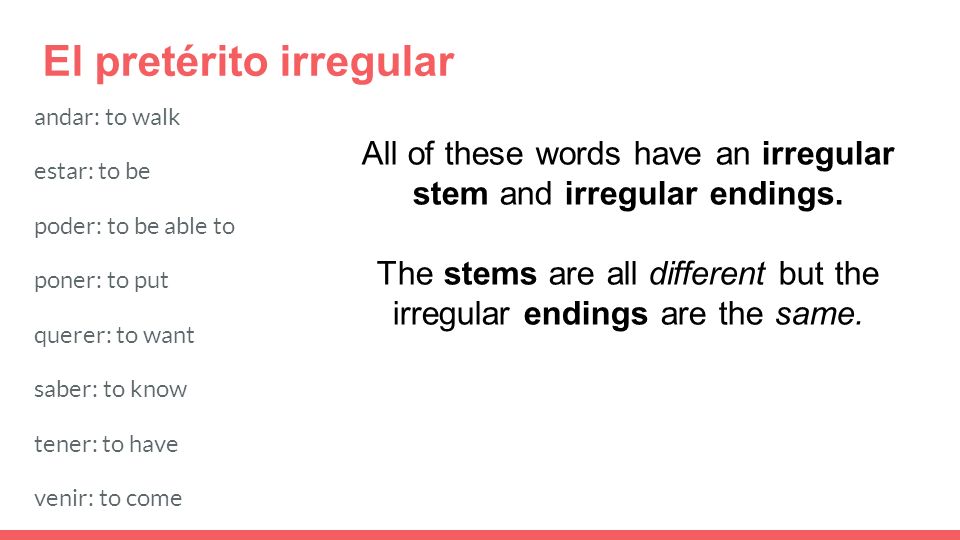 El pretérito irregular

andar: to walk

estar: to be

poder: to be able to

poner: to put

querer: to want

saber: to know

tener: to have

venir: to come

All of these words have an irregular stem and irregular endings.

The stems are all different but the irregular endings are the same.